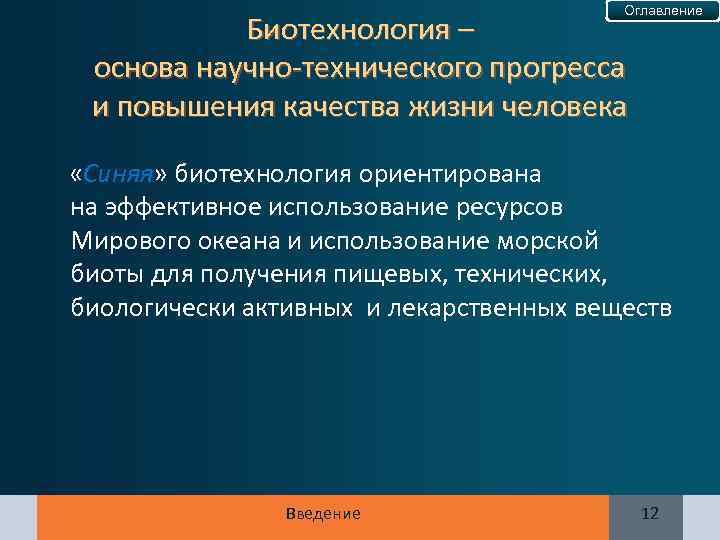 Оглавление

Биотехнология – основа научно-технического прогресса и повышения качества жизни человека

«Синяя» биотехнология ориентирована на эффективное использование ресурсов Мирового океана и использование морской биоты для получения пищевых, технических, биологически активных и лекарственных веществ

Введение

12